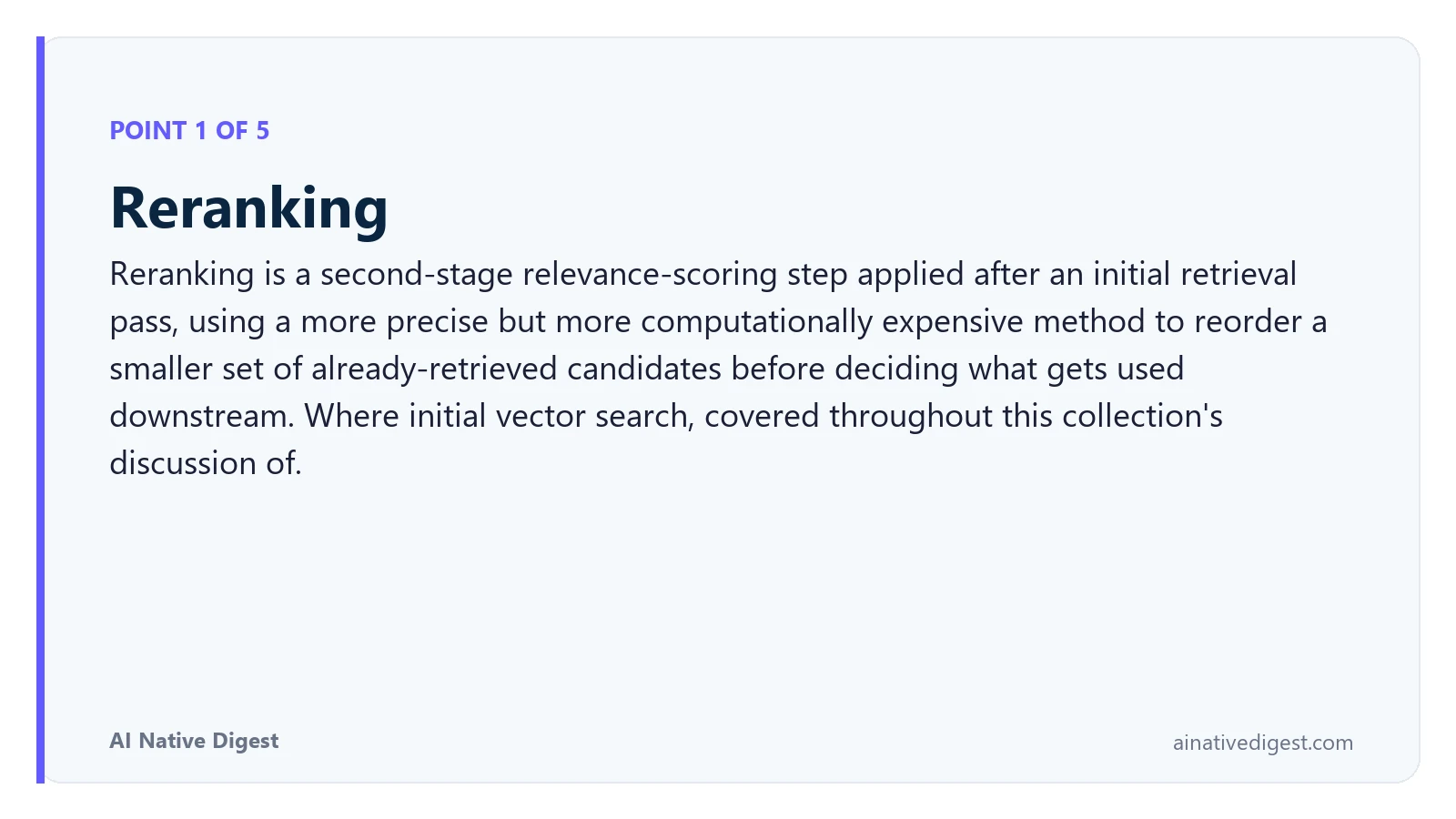 POINT 1 OF 5

Reranking

Reranking is a second-stage relevance-scoring step applied after an initial retrieval pass, using a more precise but more computationally expensive method to reorder a smaller set of already-retrieved candidates before deciding what gets used downstream. Where initial vector search, covered throughout this collection's discussion of.

AI Native Digest

ainativedigest.com